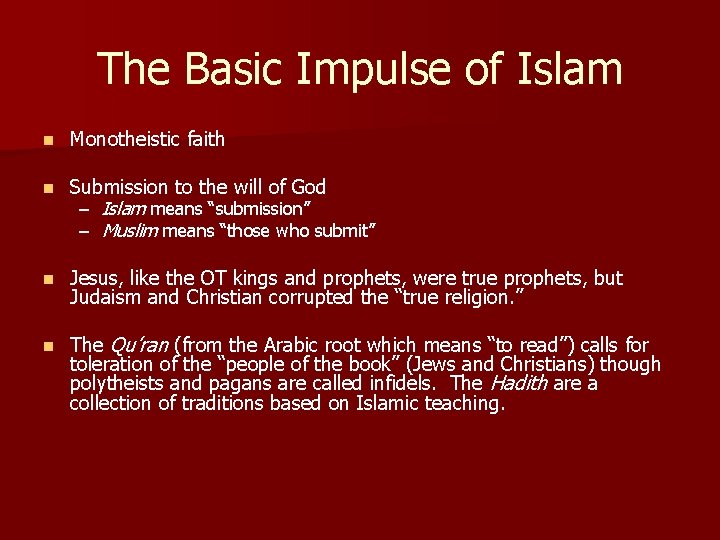 The Basic Impulse of Islam

• Monotheistic faith

• Submission to the will of God
- Islam means "submission"
- Muslim means "those who submit"

• Jesus, like the OT kings and prophets, were true prophets, but Judaism and Christian corrupted the "true religion."

• The Qu'ran (from the Arabic root which means "to read") calls for toleration of the "people of the book" (Jews and Christians) though polytheists and pagans are called infidels. The Hadith are a collection of traditions based on Islamic teaching.